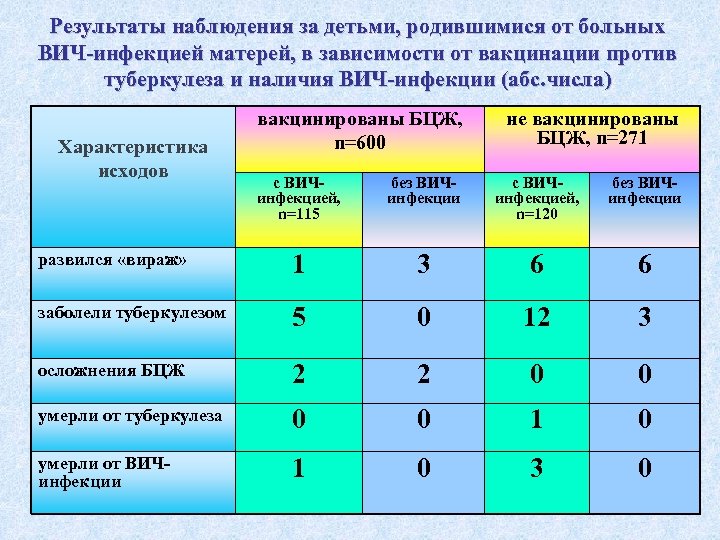 Результаты наблюдения за детьми, родившимися от больных ВИЧ-инфекцией матерей, в зависимости от вакцинации против туберкулеза и наличия ВИЧ-инфекции (абс.числа)

| Характеристика исходов | вакцинированы БЦЖ, n=600 | | не вакцинированы БЦЖ, n=271 | |
|---|---|---|---|---|
| | с ВИЧ-инфекцией, n=115 | без ВИЧ-инфекции | с ВИЧ-инфекцией, n=120 | без ВИЧ-инфекции |
| развился «вираж» | 1 | 3 | 6 | 6 |
| заболели туберкулезом | 5 | 0 | 12 | 3 |
| осложнения БЦЖ | 2 | 2 | 0 | 0 |
| умерли от туберкулеза | 0 | 0 | 1 | 0 |
| умерли от ВИЧ-инфекции | 1 | 0 | 3 | 0 |